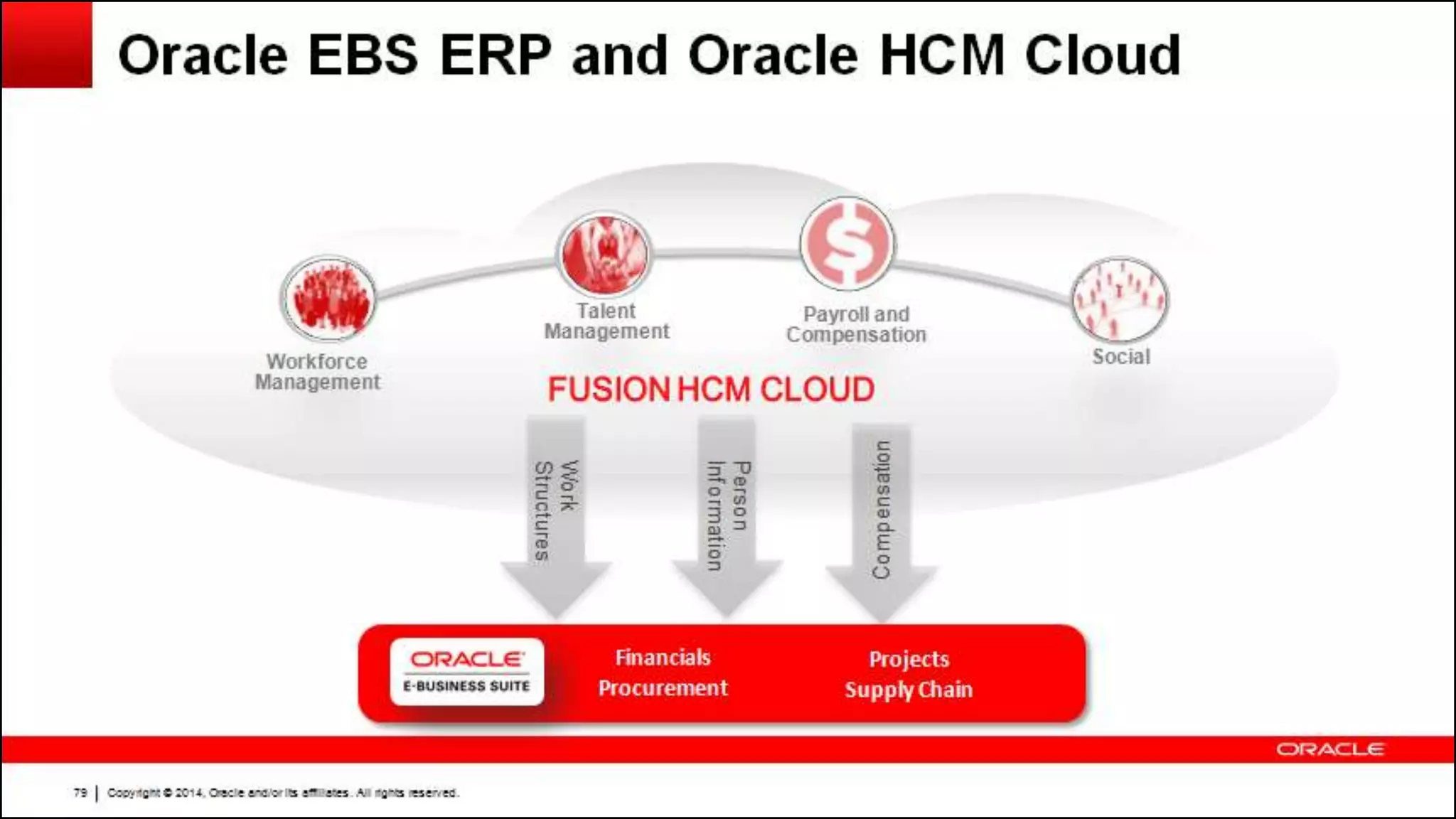 Oracle EBS ERP and Oracle HCM Cloud

Workforce Management

Talent Management

Payroll and Compensation

Social

FUSION HCM CLOUD

Work Structures

Person Information

Compensation

ORACLE
E-BUSINESS SUITE

Financials
Procurement

Projects
Supply Chain

ORACLE

79 | Copyright © 2014, Oracle and/or its affiliates. All rights reserved.